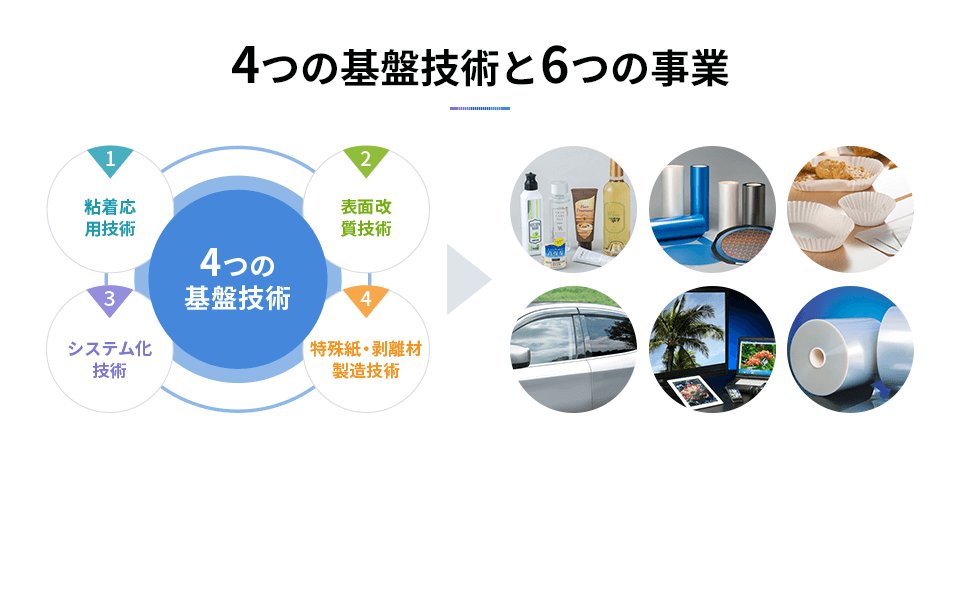 4つの基盤技術と6つの事業

1
粘着応用技術

2
表面改質技術

4つの基盤技術

3
システム化技術

4
特殊紙・剥離材製造技術